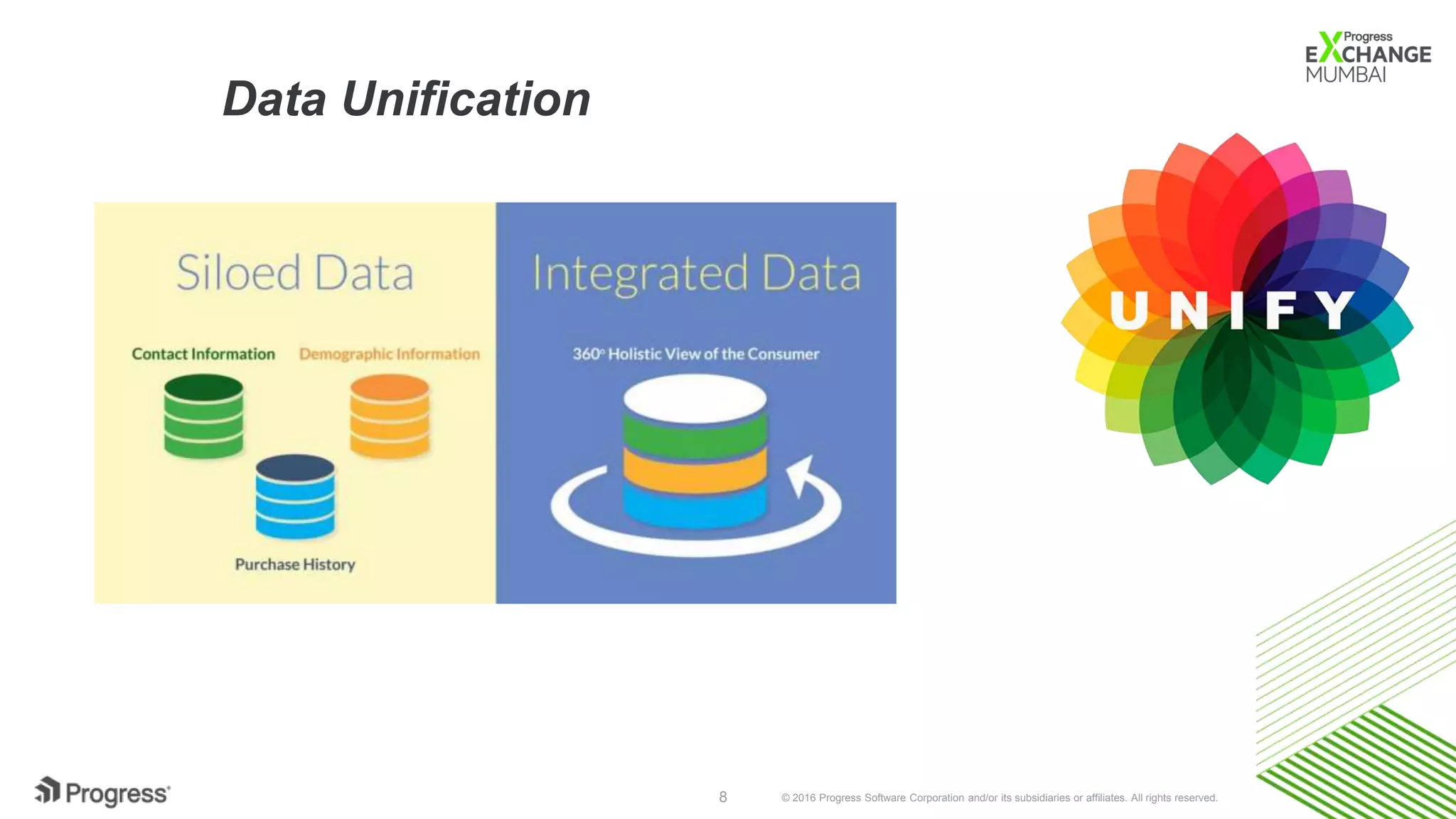 Progress EXCHANGE MUMBAI

Data Unification

Siloed Data

Contact Information

Demographic Information

Purchase History

Integrated Data

360° Holistic View of the Consumer

UNIFY

Progress

8

© 2016 Progress Software Corporation and/or its subsidiaries or affiliates. All rights reserved.